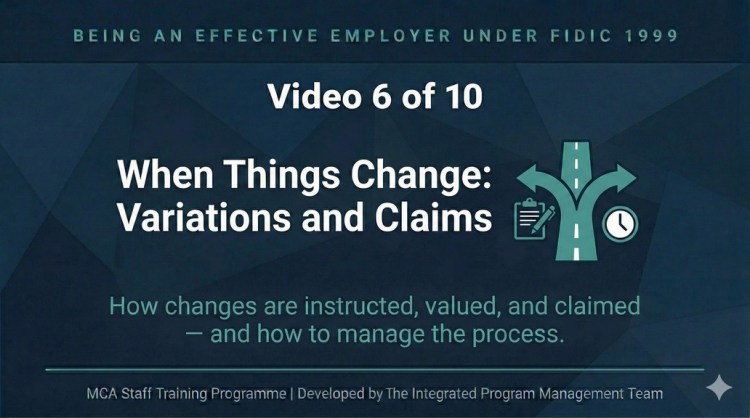 BEING AN EFFECTIVE EMPLOYER UNDER FIDIC 1999

Video 6 of 10

When Things Change: Variations and Claims

How changes are instructed, valued, and claimed — and how to manage the process.

MCA Staff Training Programme | Developed by The Integrated Program Management Team